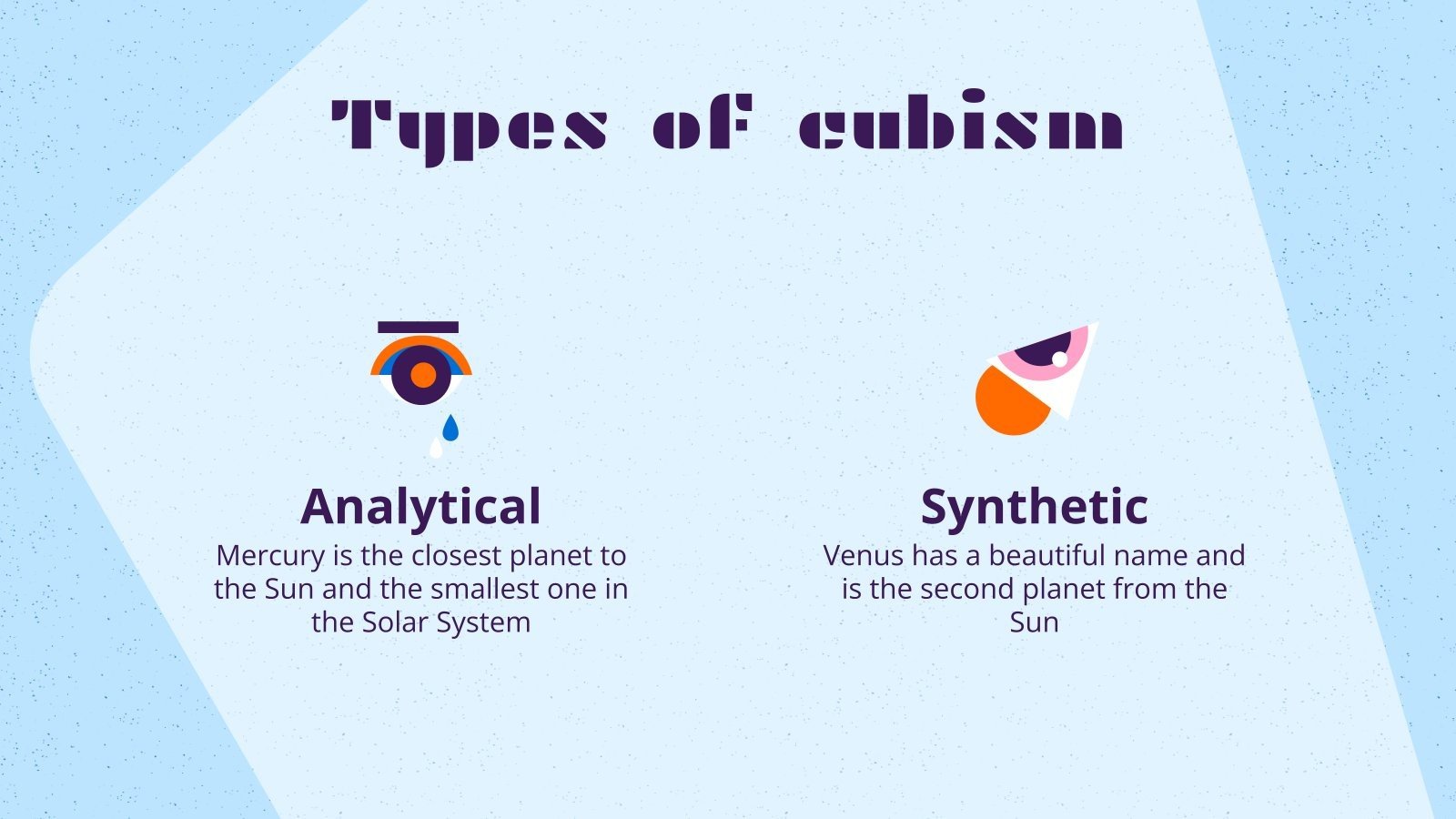 Types of cubism

Analytical

Mercury is the closest planet to the Sun and the smallest one in the Solar System

Synthetic

Venus has a beautiful name and is the second planet from the Sun